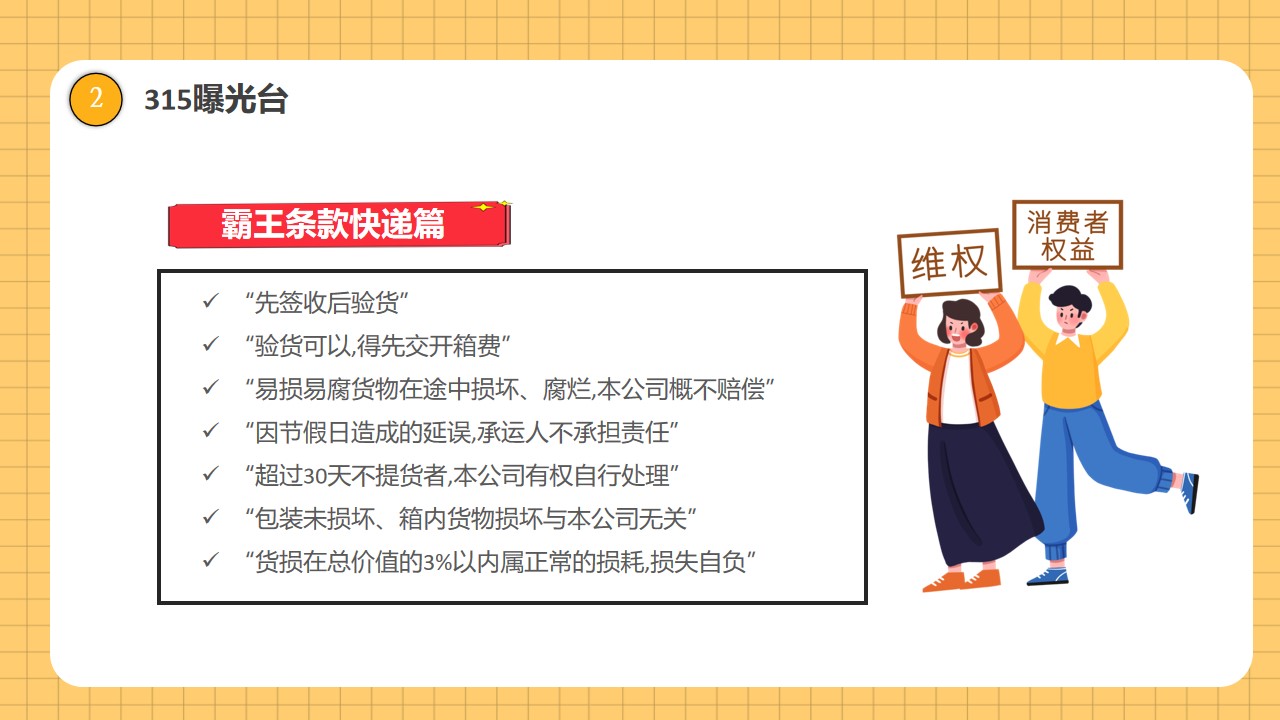 2 315曝光台

霸王条款快递篇

✓ “先签收后验货”
✓ “验货可以,得先交开箱费”
✓ “易损易腐货物在途中损坏、腐烂,本公司概不赔偿”
✓ “因节假日造成的延误,承运人不承担责任”
✓ “超过30天不提货者,本公司有权自行处理”
✓ “包装未损坏、箱内货物损坏与本公司无关”
✓ “货损在总价值的3%以内属正常的损耗,损失自负”

维权

消费者权益